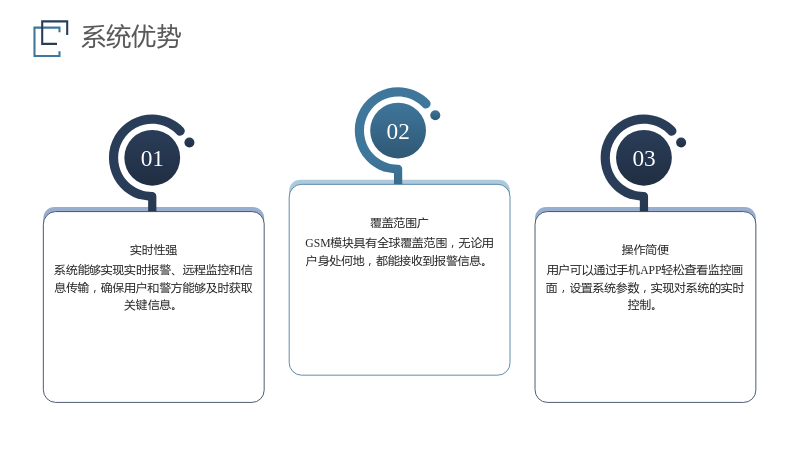 系统优势

01

实时性强
系统能够实现实时报警、远程监控和信息传输，确保用户和警方能够及时获取关键信息。

02

覆盖范围广
GSM模块具有全球覆盖范围，无论用户身处何地，都能接收到报警信息。

03

操作简便
用户可以通过手机APP轻松查看监控画面，设置系统参数，实现对系统的实时控制。